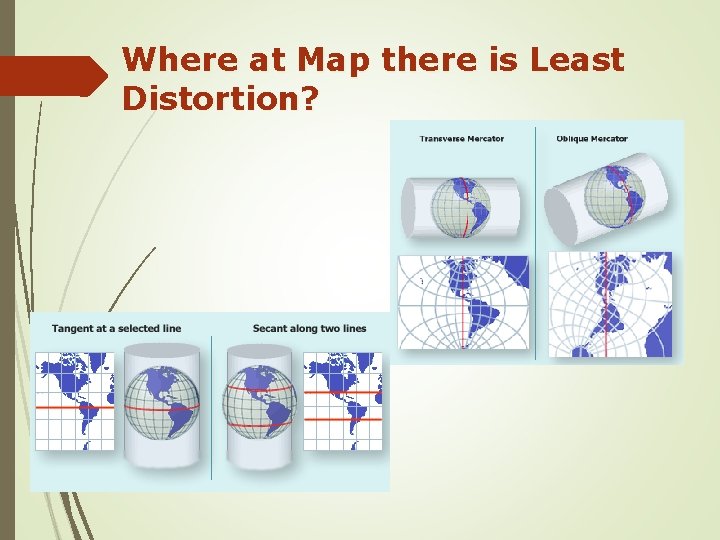 Where at Map there is Least Distortion?

Transverse Mercator

Oblique Mercator

Tangent at a selected line

Secant along two lines